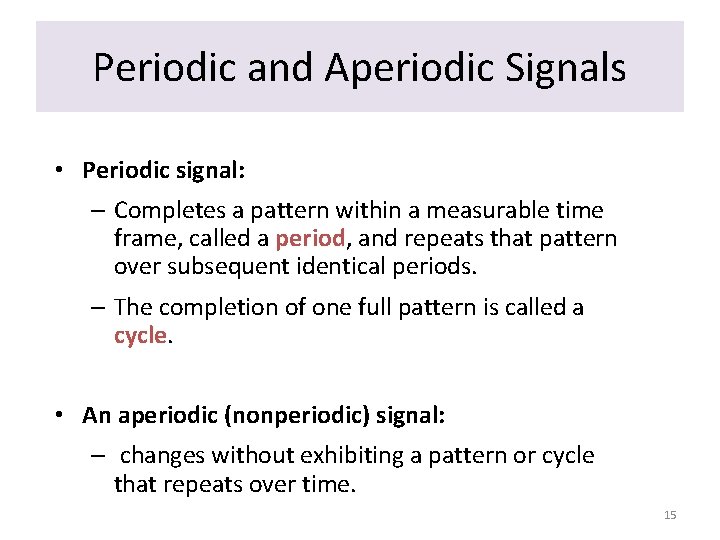 Periodic and Aperiodic Signals

• Periodic signal:

– Completes a pattern within a measurable time frame, called a period, and repeats that pattern over subsequent identical periods.

– The completion of one full pattern is called a cycle.

• An aperiodic (nonperiodic) signal:

– changes without exhibiting a pattern or cycle that repeats over time.

15